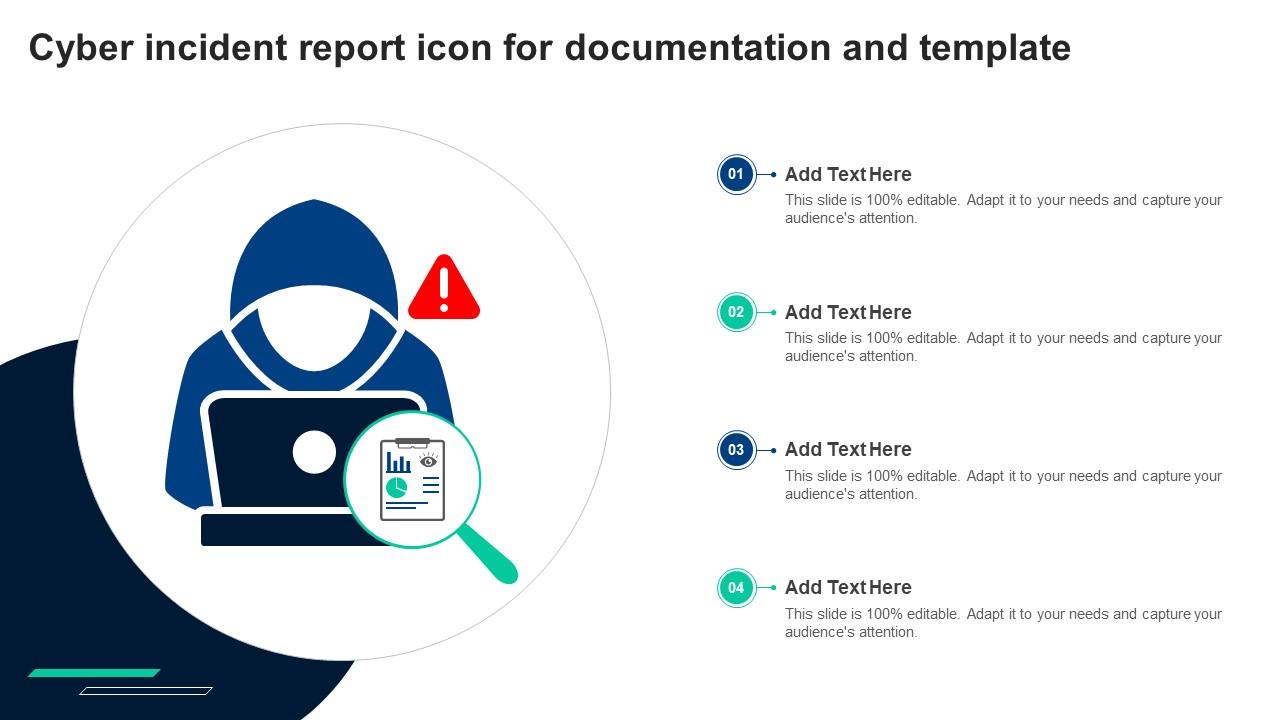 Cyber incident report icon for documentation and template

01

Add Text Here

This slide is 100% editable. Adapt it to your needs and capture your audience's attention.

02

Add Text Here

This slide is 100% editable. Adapt it to your needs and capture your audience's attention.

03

Add Text Here

This slide is 100% editable. Adapt it to your needs and capture your audience's attention.

04

Add Text Here

This slide is 100% editable. Adapt it to your needs and capture your audience's attention.